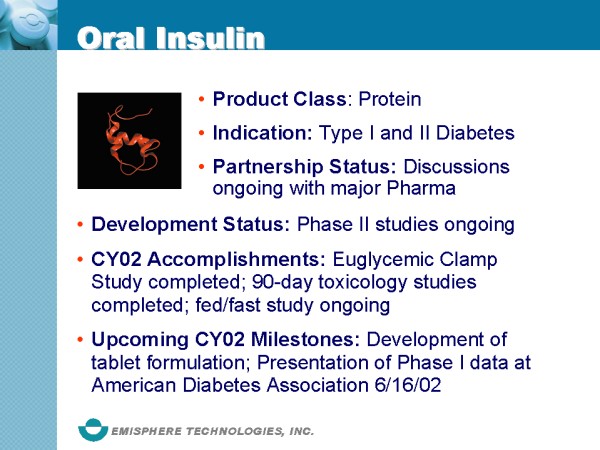 Oral Insulin

• Product Class: Protein
• Indication: Type I and II Diabetes
• Partnership Status: Discussions ongoing with major Pharma

• Development Status: Phase II studies ongoing
• CY02 Accomplishments: Euglycemic Clamp Study completed; 90-day toxicology studies completed; fed/fast study ongoing
• Upcoming CY02 Milestones: Development of tablet formulation; Presentation of Phase I data at American Diabetes Association 6/16/02

EMISPHERE TECHNOLOGIES, INC.